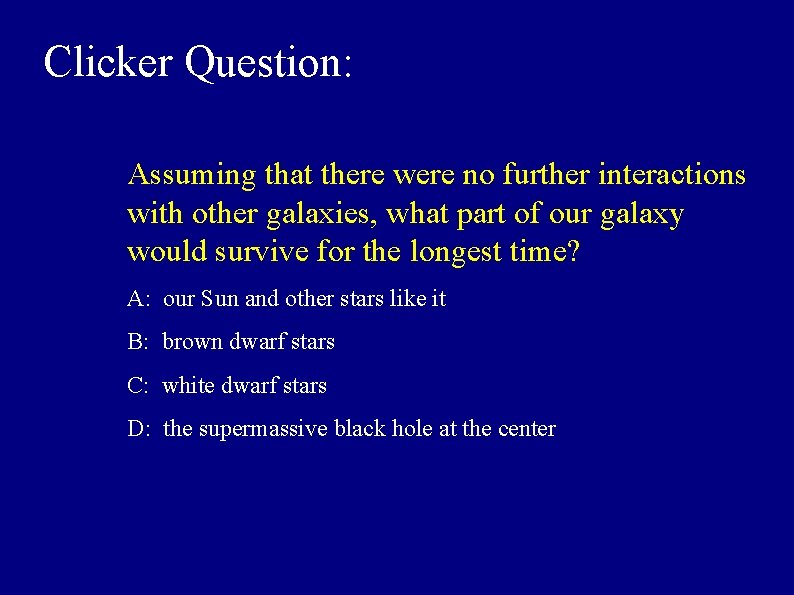 Clicker Question:

Assuming that there were no further interactions with other galaxies, what part of our galaxy would survive for the longest time?

A: our Sun and other stars like it

B: brown dwarf stars

C: white dwarf stars

D: the supermassive black hole at the center